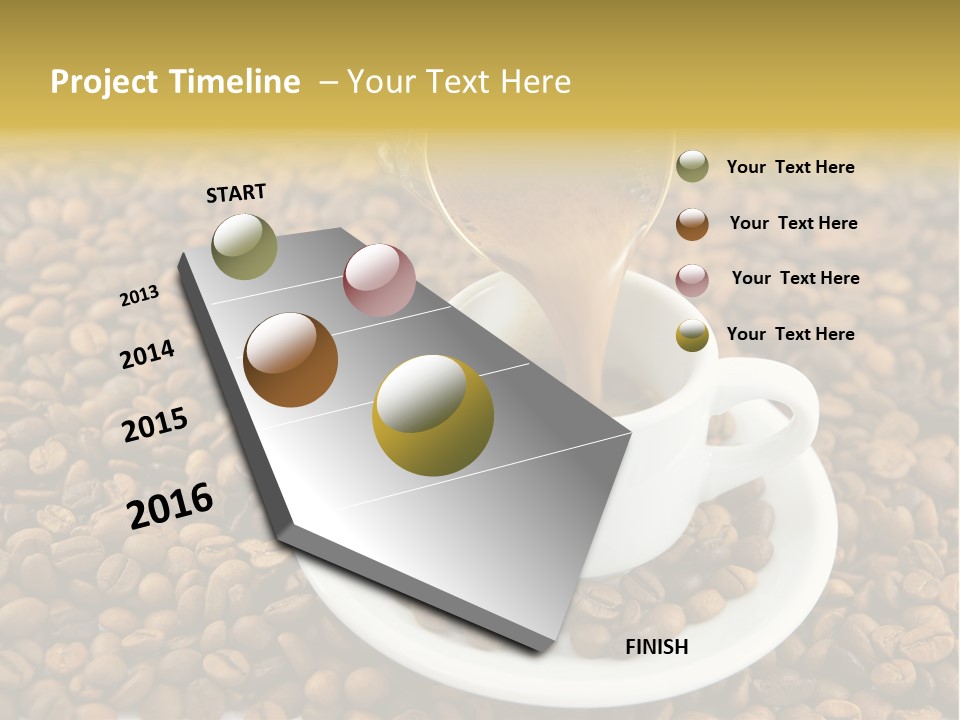 Project Timeline – Your Text Here

START

2013

2014

2015

2016

FINISH

Your Text Here

Your Text Here

Your Text Here

Your Text Here